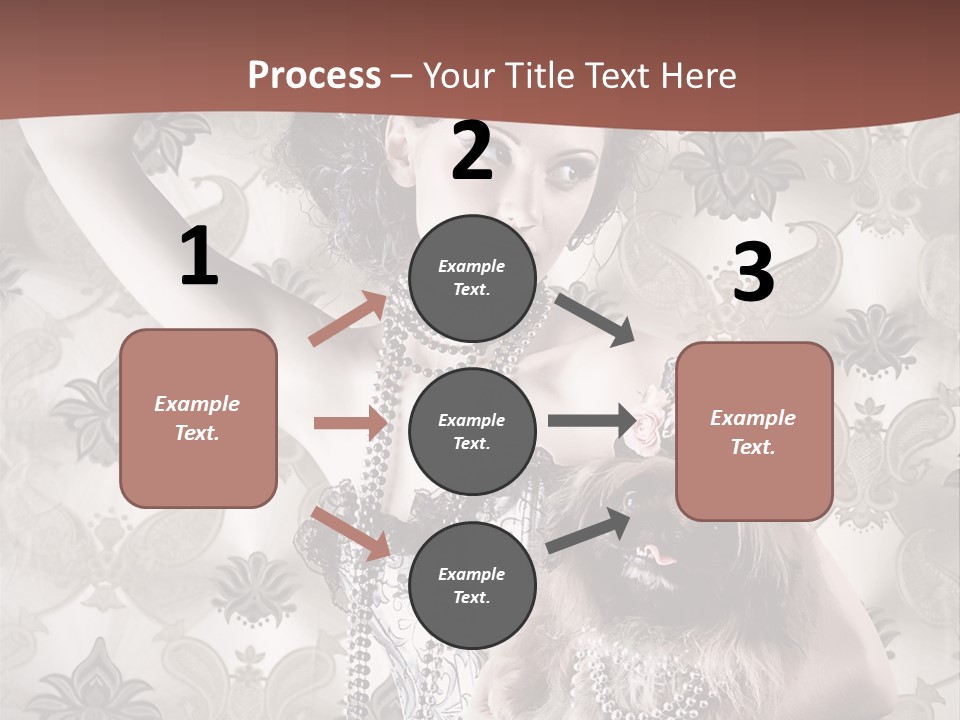 Process – Your Title Text Here

1

Example Text.

2

Example Text.

Example Text.

Example Text.

3

Example Text.